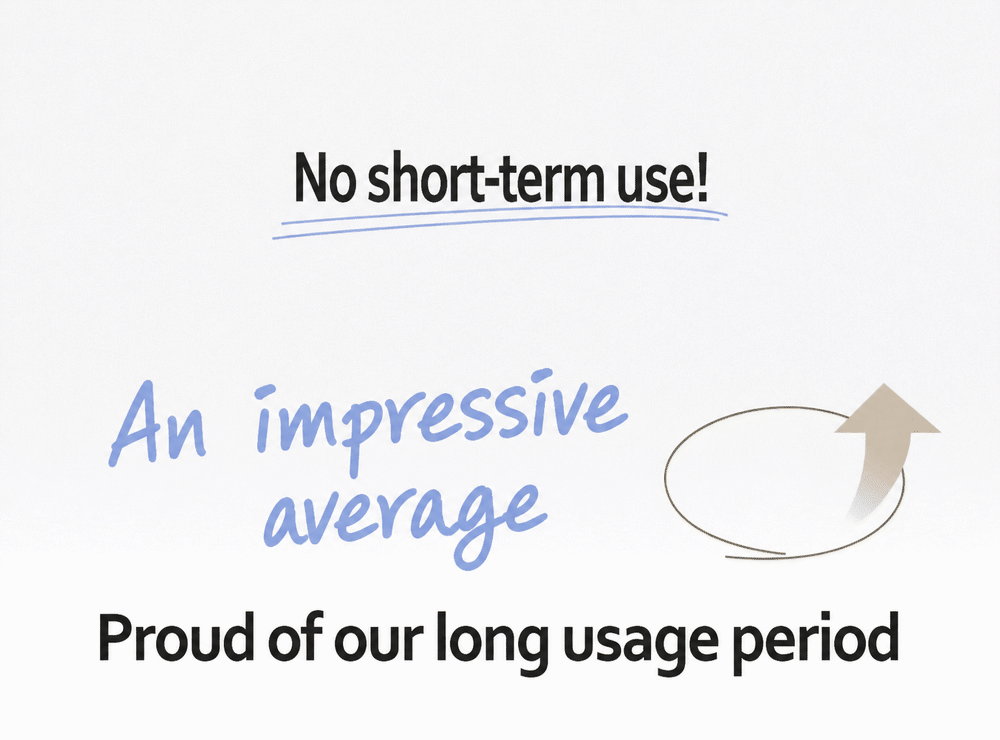 No short-term use!

An impressive average

Proud of our long usage period